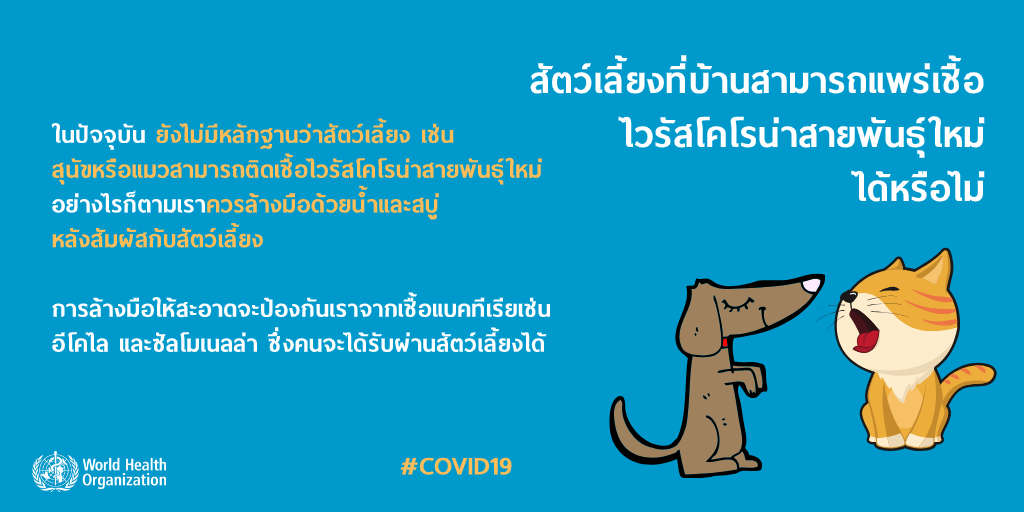 สัตว์เลี้ยงที่บ้านสามารถแพร่เชื้อไวรัสโคโรน่าสายพันธุ์ใหม่ได้หรือไม่

ในปัจจุบัน ยังไม่มีหลักฐานว่าสัตว์เลี้ยง เช่น สุนัขหรือแมวสามารถติดเชื้อไวรัสโคโรน่าสายพันธุ์ใหม่ อย่างไรก็ตามเราควรล้างมือด้วยน้ำและสบู่ หลังสัมผัสกับสัตว์เลี้ยง

การล้างมือให้สะอาดจะป้องกันเราจากเชื้อแบคทีเรียเช่น อีโคไล และซัลโมเนลล่า ซึ่งคนจะได้รับผ่านสัตว์เลี้ยงได้

World Health Organization

#COVID19